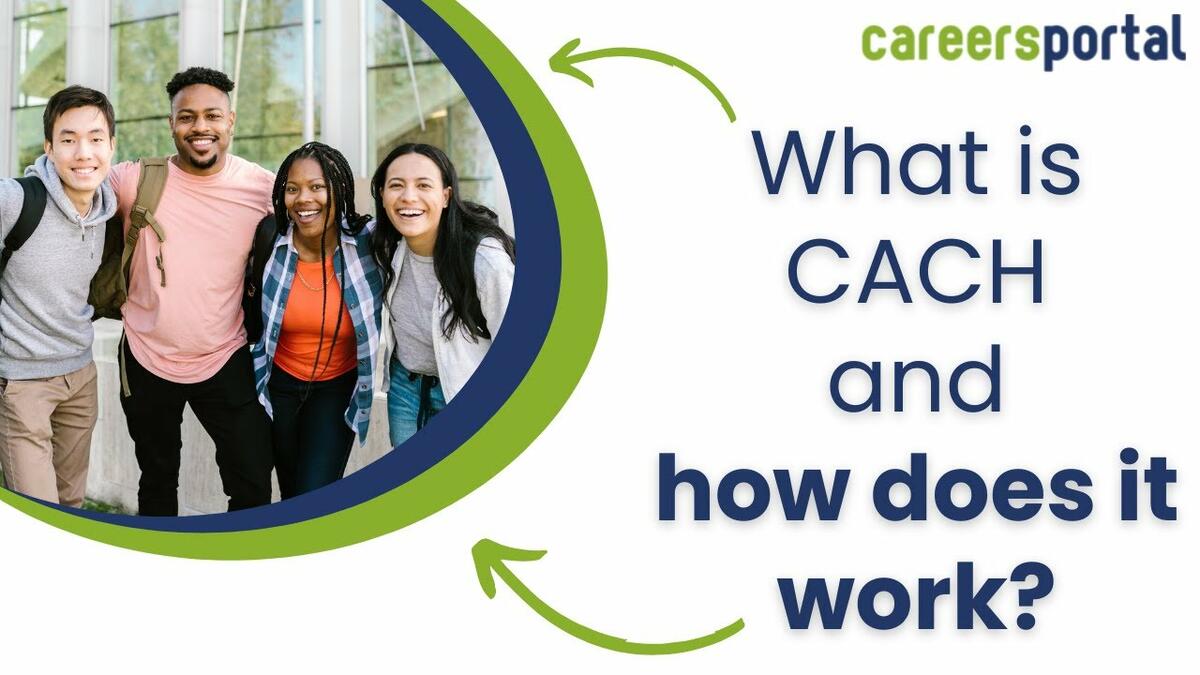 careersportal

What is CACH and how does it work?